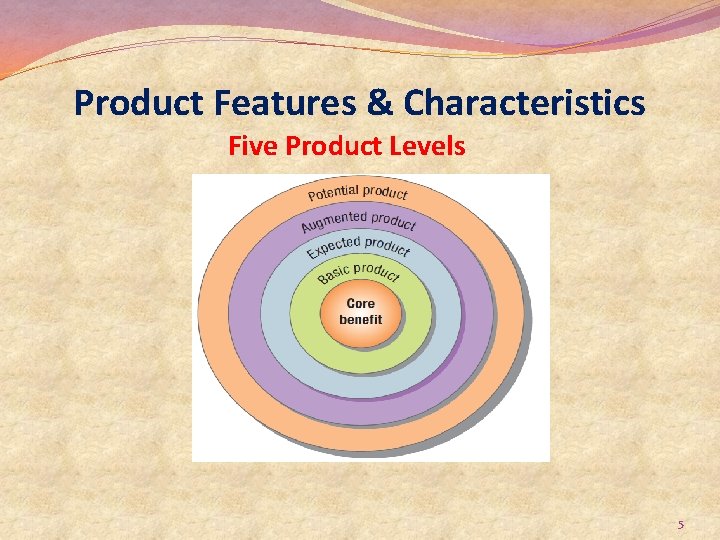 Product Features & Characteristics

Five Product Levels

Potential product

Augmented product

Expected product

Basic product

Core benefit

5